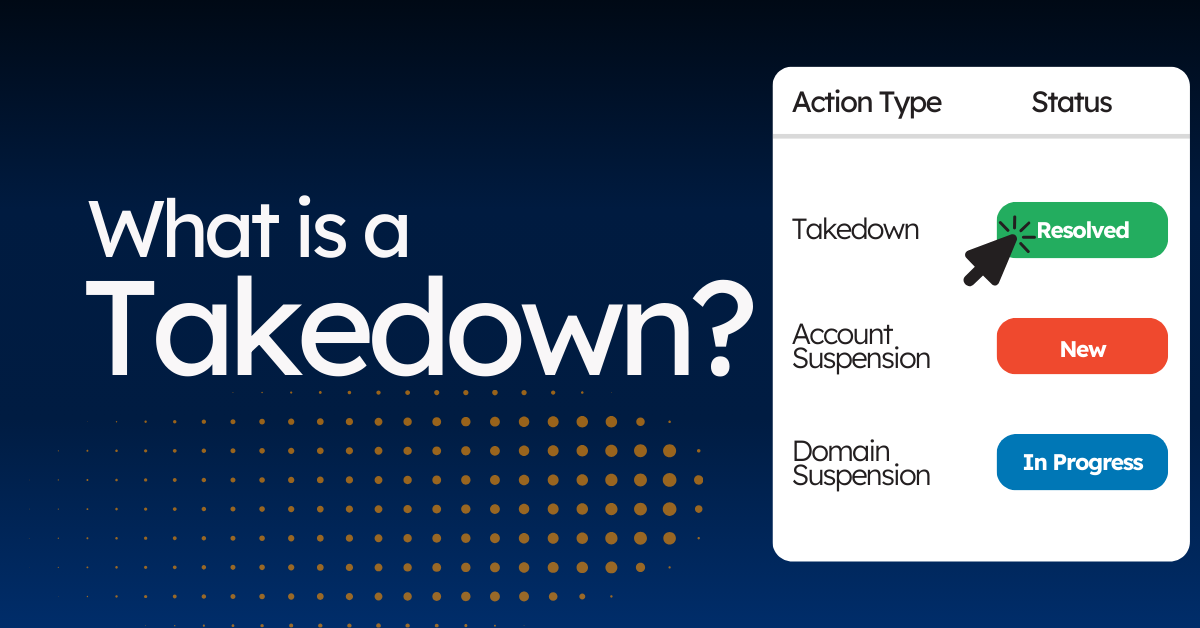 What is a Takedown?

| Action Type | Status |
|---|---|
| Takedown | Resolved |
| Account Suspension | New |
| Domain Suspension | In Progress |